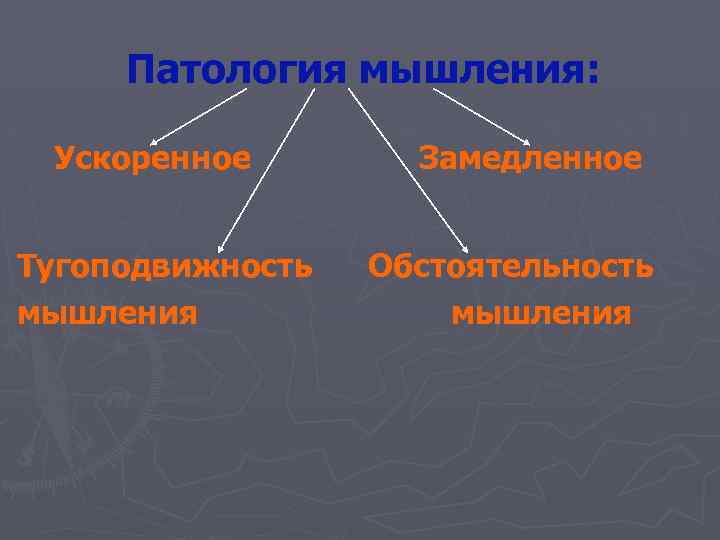 Патология мышления:

Ускоренное

Замедленное

Тугоподвижность мышления

Обстоятельность мышления